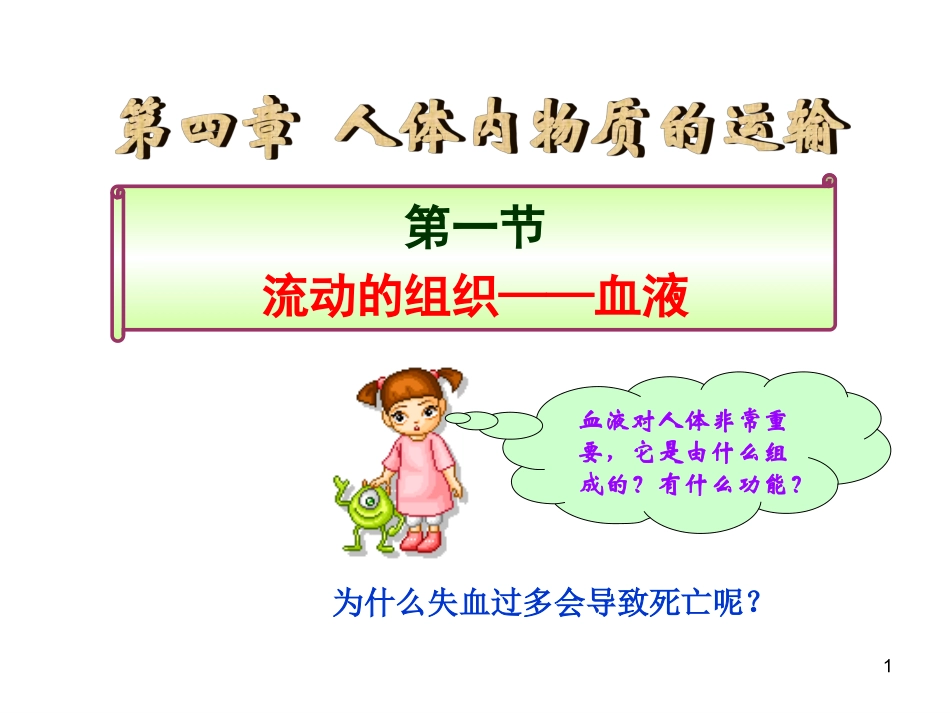 第四章 人体内物质的运输

第一节

流动的组织——血液

血液对人体非常重要，它是由什么组成的？有什么功能？

为什么失血过多会导致死亡呢？

1